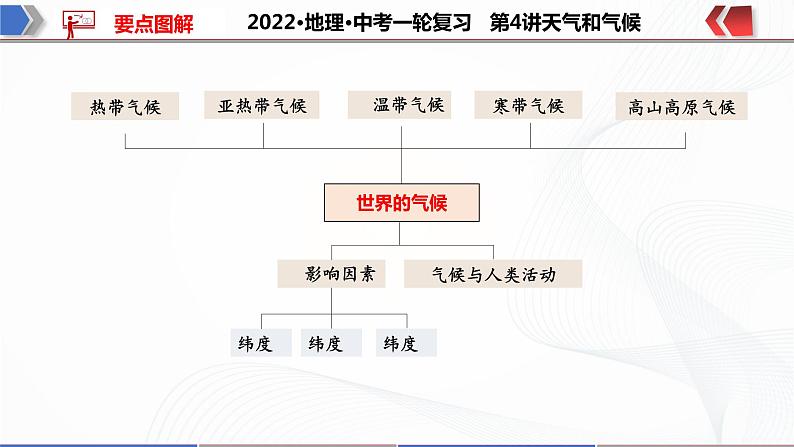 要点图解

2022•地理•中考一轮复习　第4讲天气和气候

热带气候　亚热带气候　温带气候　寒带气候　高山高原气候

世界的气候

影响因素　气候与人类活动

纬度　纬度　纬度